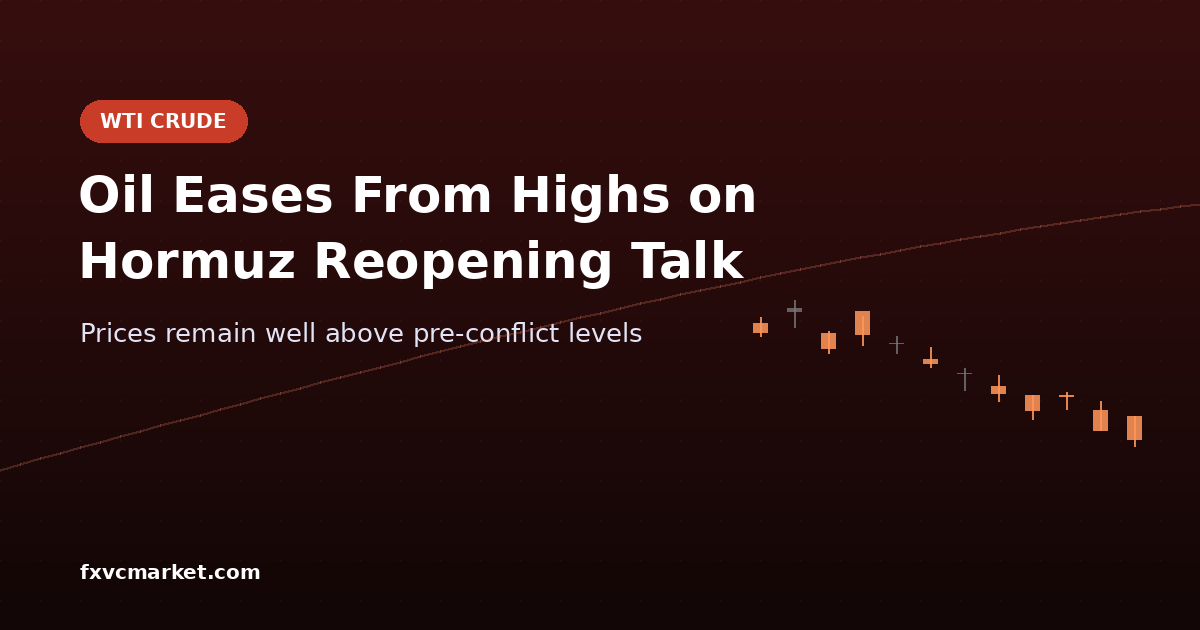 WTI CRUDE

Oil Eases From Highs on Hormuz Reopening Talk

Prices remain well above pre-conflict levels

fxvcmarket.com